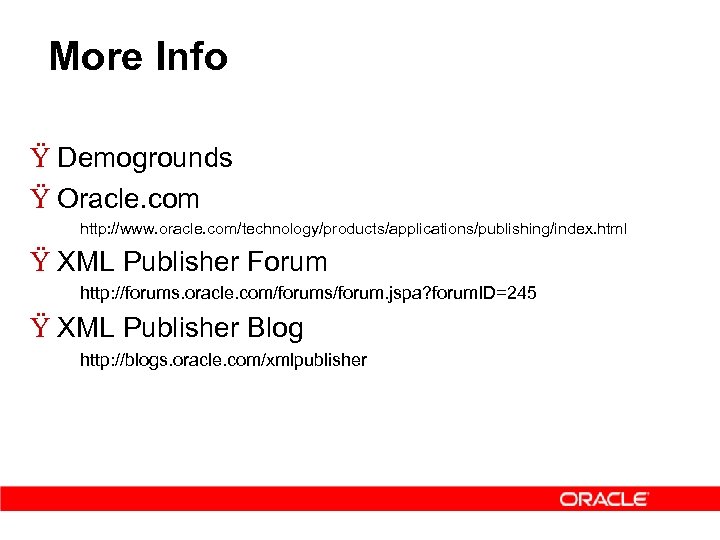 More Info

Ÿ Demogrounds

Ÿ Oracle.com

http://www.oracle.com/technology/products/applications/publishing/index.html

Ÿ XML Publisher Forum

http://forums.oracle.com/forums/forum.jspa?forumID=245

Ÿ XML Publisher Blog

http://blogs.oracle.com/xmlpublisher

ORACLE